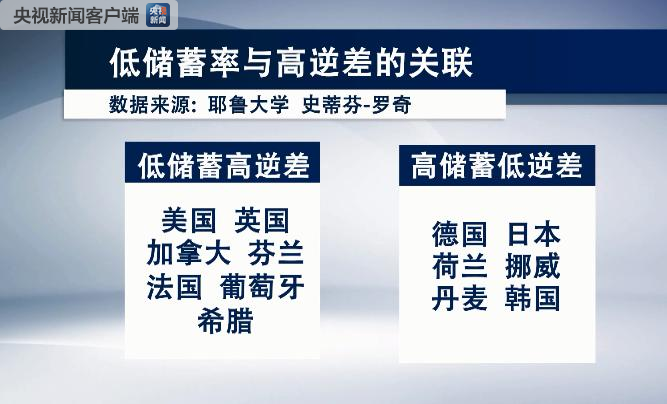 央视新闻客户端 央视新闻

低储蓄率与高逆差的关联

数据来源：耶鲁大学 史蒂芬-罗奇

低储蓄高逆差

美国 英国
加拿大 芬兰
法国 葡萄牙
希腊

高储蓄低逆差

德国 日本
荷兰 挪威
丹麦 韩国